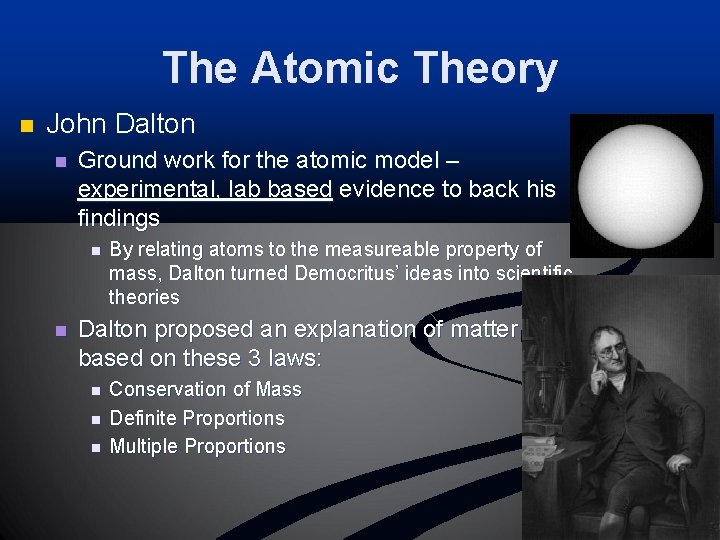 The Atomic Theory

John Dalton

Ground work for the atomic model – experimental, lab based evidence to back his findings

By relating atoms to the measureable property of mass, Dalton turned Democritus' ideas into scientific theories

Dalton proposed an explanation of matter based on these 3 laws:

Conservation of Mass

Definite Proportions

Multiple Proportions